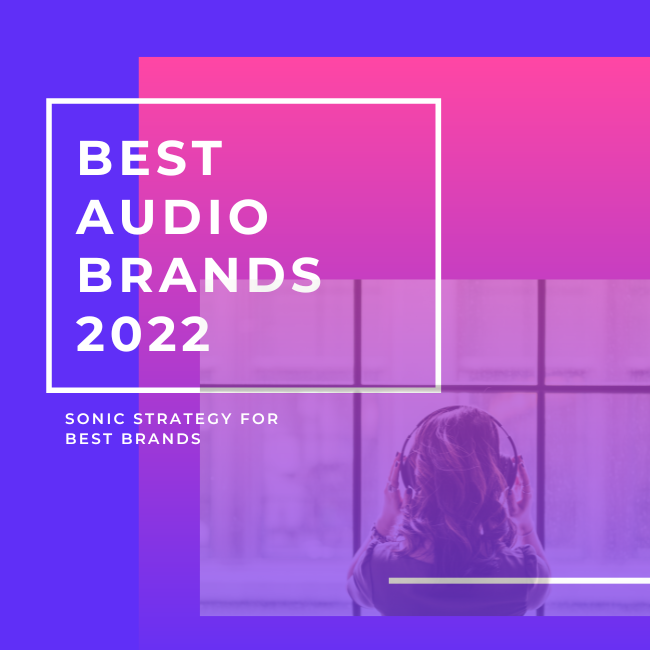 BEST AUDIO BRANDS 2022

SONIC STRATEGY FOR BEST BRANDS